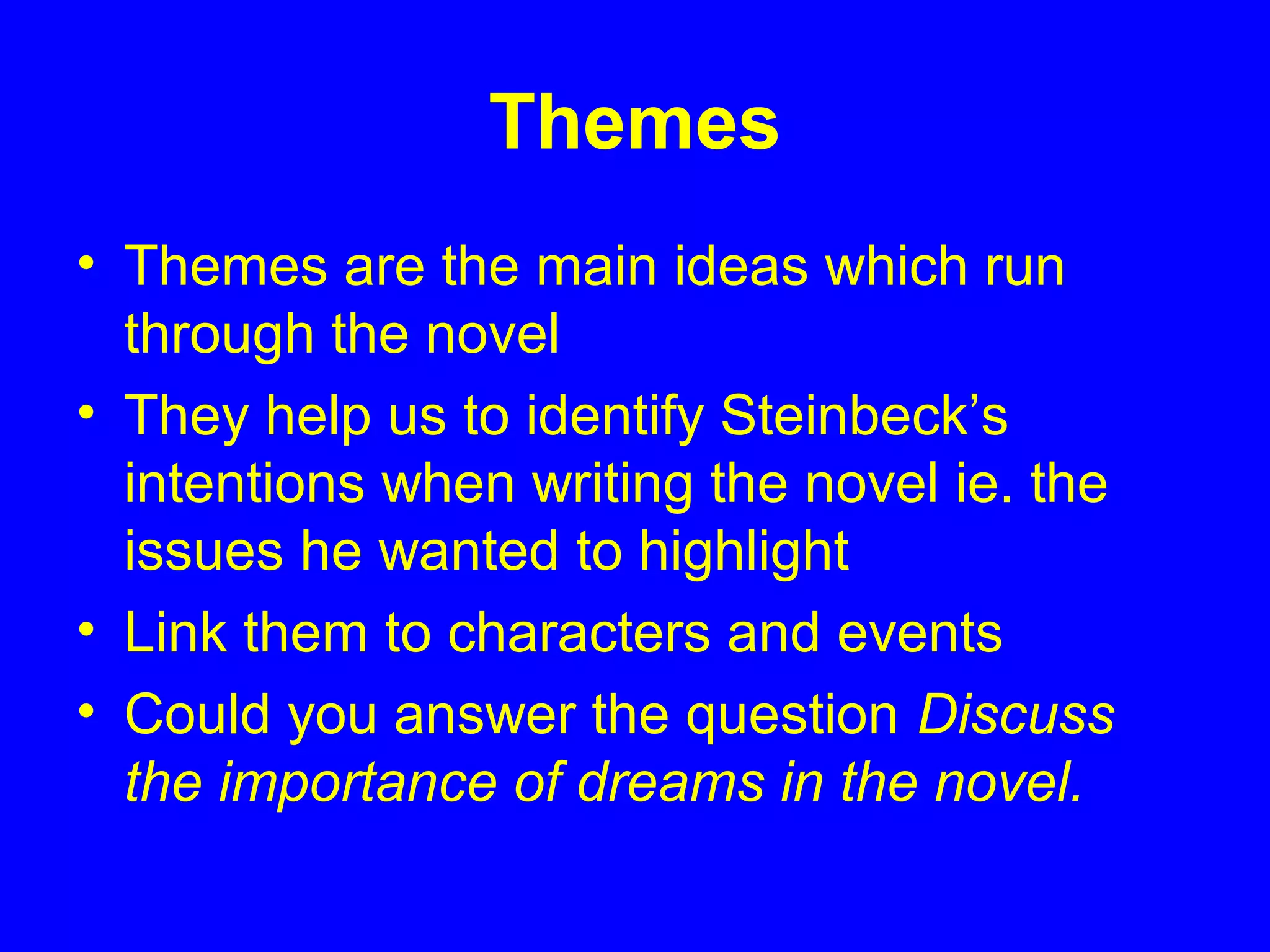 Themes

• Themes are the main ideas which run through the novel
• They help us to identify Steinbeck’s intentions when writing the novel ie. the issues he wanted to highlight
• Link them to characters and events
• Could you answer the question Discuss the importance of dreams in the novel.